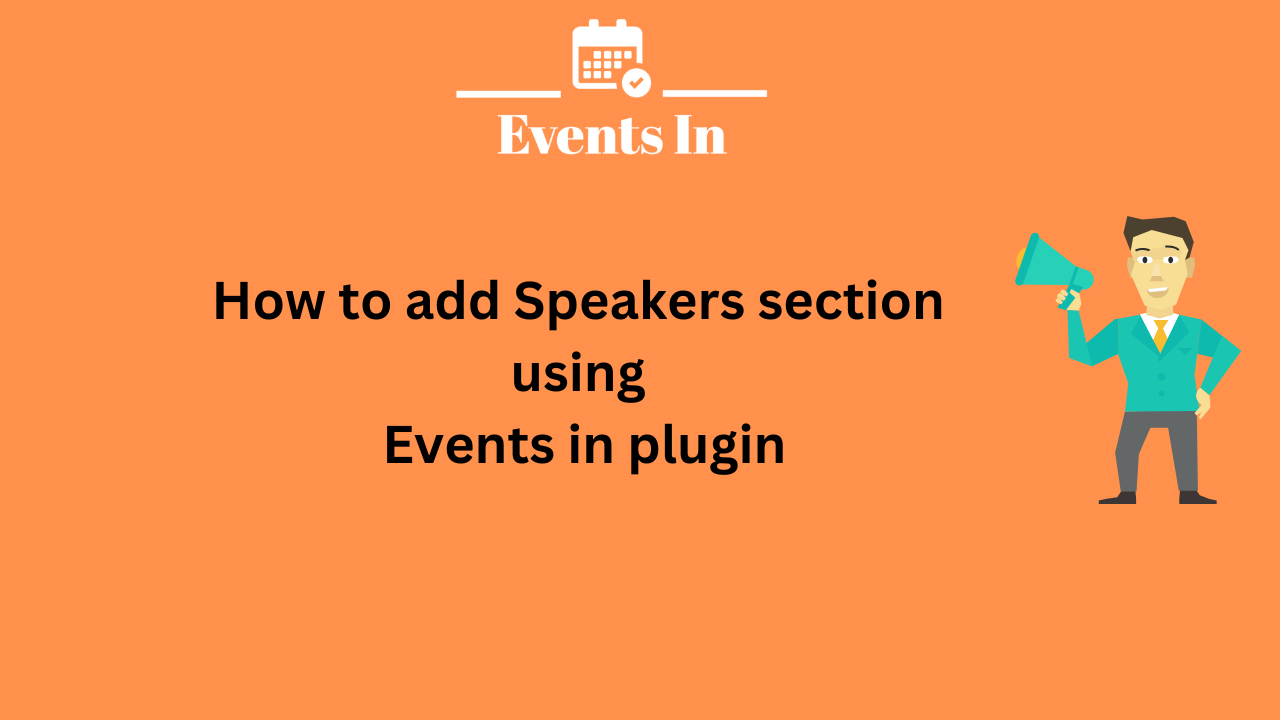 Events In

How to add Speakers section using Events in plugin